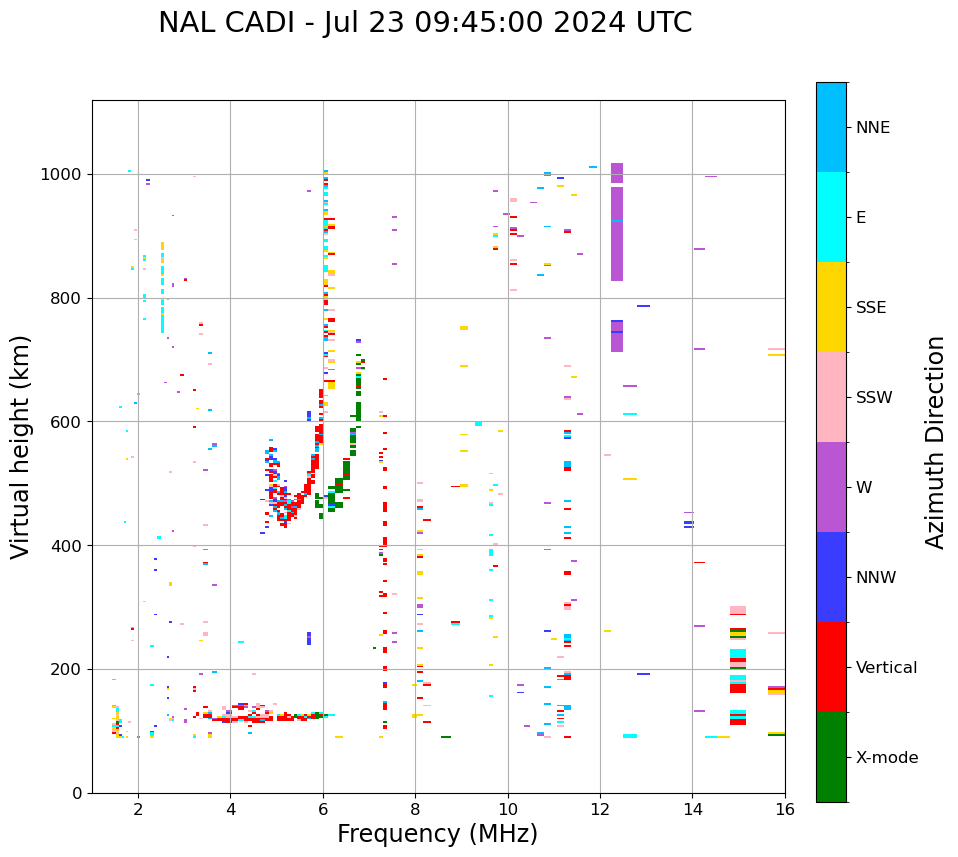 NAL CADI - Jul 23 09:45:00 2024 UTC

Virtual height (km)

1000
800
600
400
200
0

2
4
6
8
10
12
14
16

Frequency (MHz)

NNE
E
SSE
SSW
W
NNW
Vertical
X-mode

Azimuth Direction